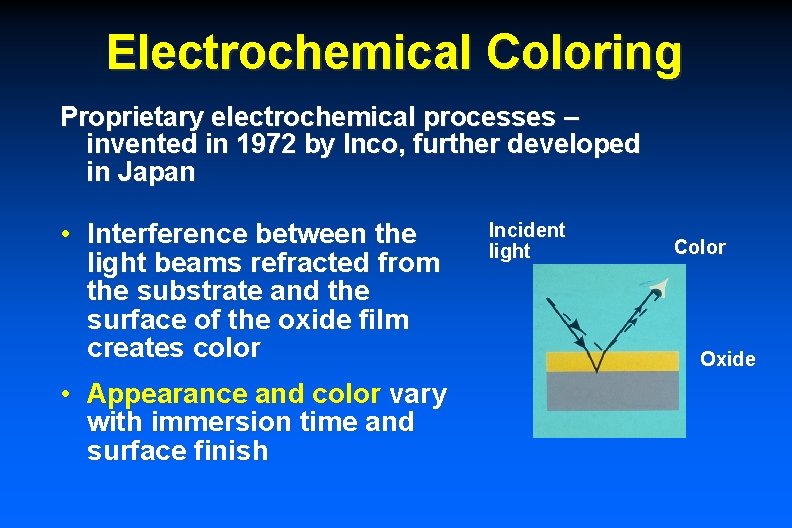 Electrochemical Coloring

Proprietary electrochemical processes – invented in 1972 by Inco, further developed in Japan

• Interference between the light beams refracted from the substrate and the surface of the oxide film creates color

• Appearance and color vary with immersion time and surface finish

Incident light

Color

Oxide